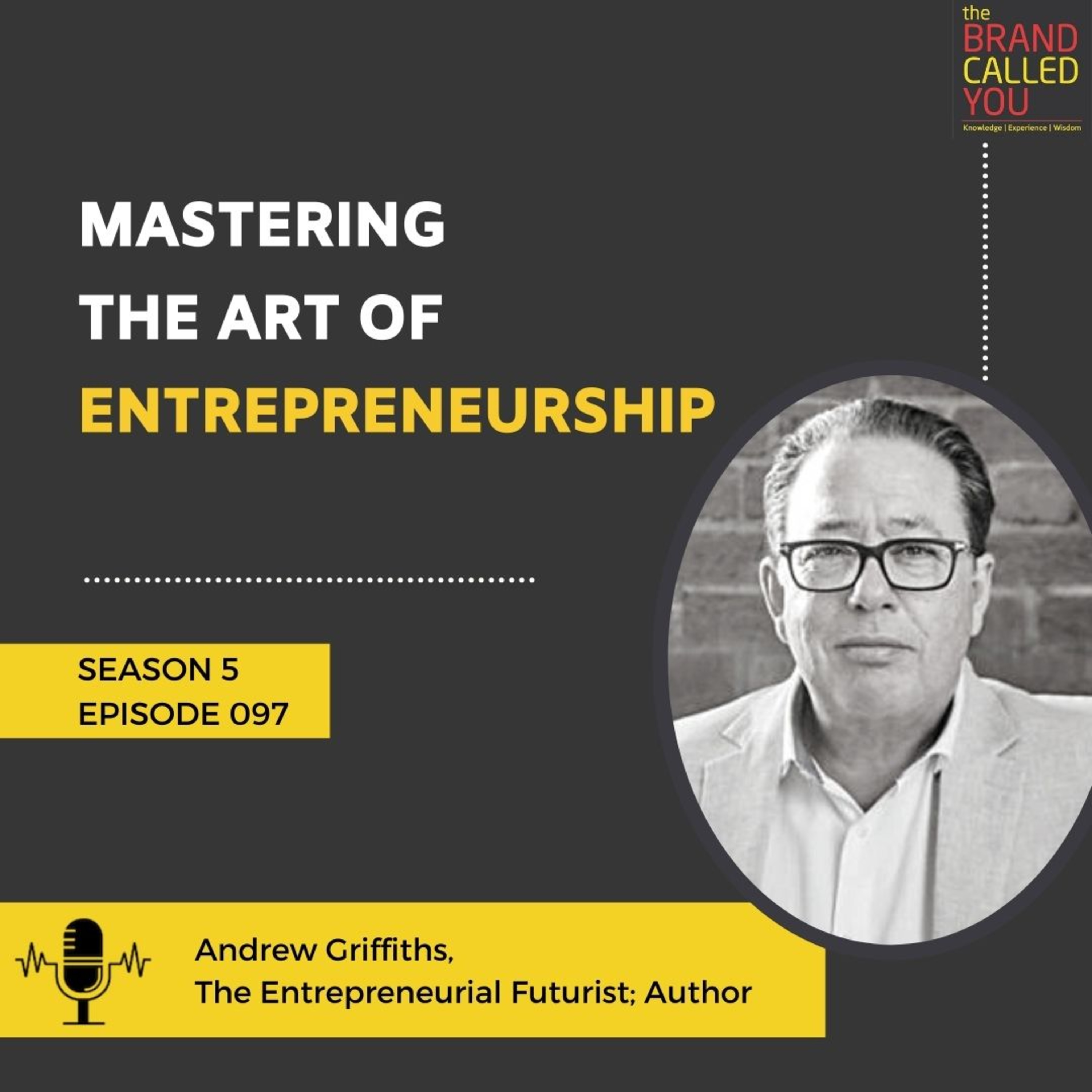 the
BRAND
CALLED
YOU
Knowledge | Experience | Wisdom

MASTERING
THE ART OF
ENTREPRENEURSHIP

SEASON 5
EPISODE 097

Andrew Griffiths,
The Entrepreneurial Futurist; Author